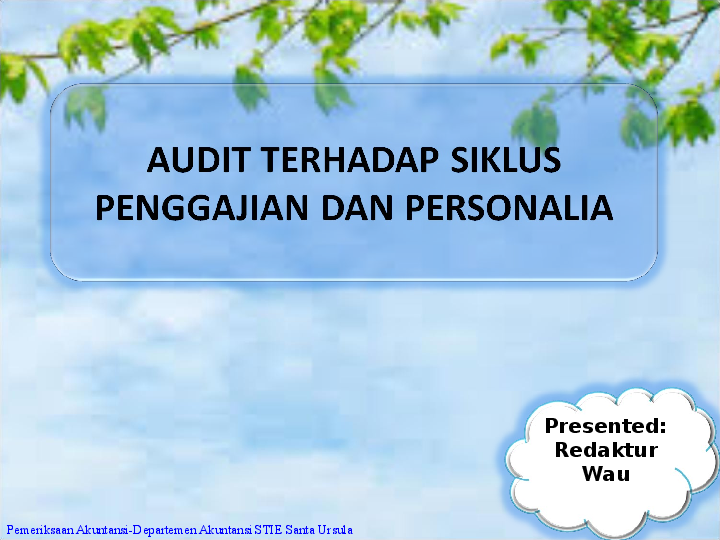 AUDIT TERHADAP SIKLUS PENGGAJIAN DAN PERSONALIA

Presented:
Redaktur
Wau

Pemeriksaan Akuntansi-Departemen Akuntansi STIE Santa Ursula